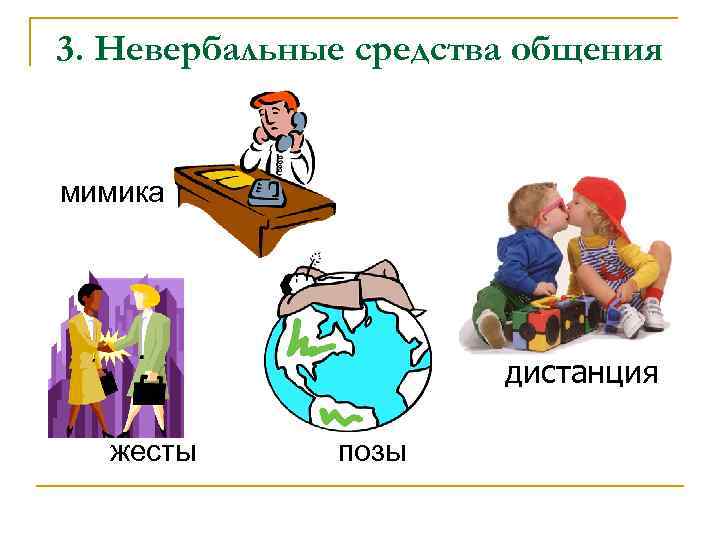 3. Невербальные средства общения

мимика

дистанция

жесты

позы